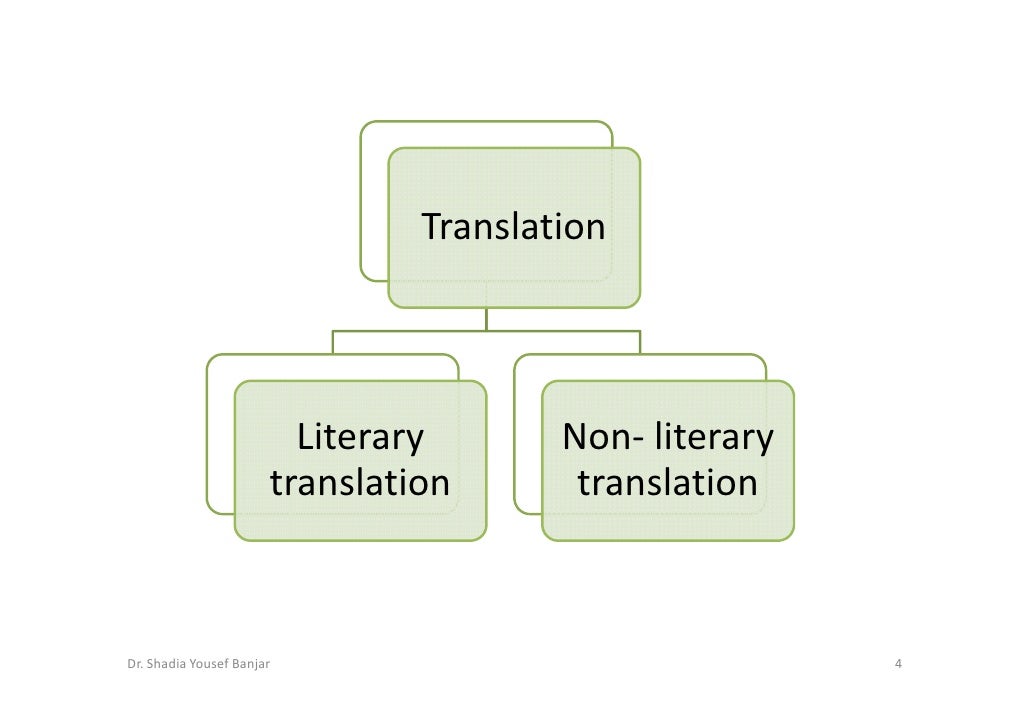 Translation

Literary translation

Non- literary translation

Dr. Shadia Yousef Banjar

4